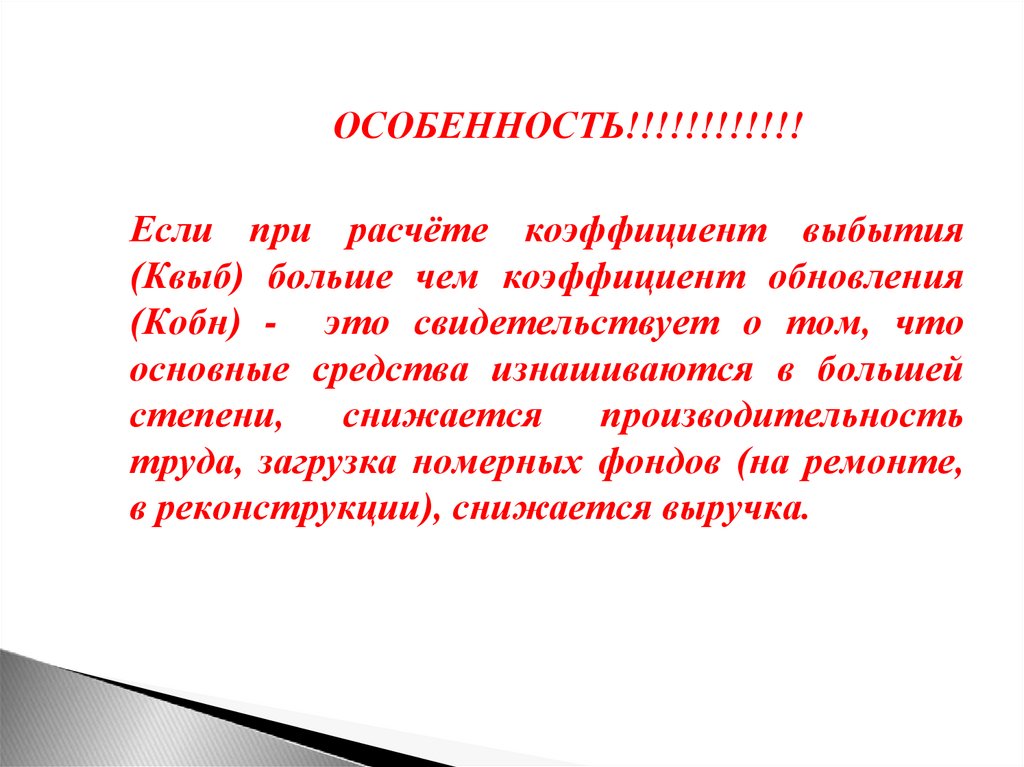 ОСОБЕННОСТЬ!!!!!!!!!!!!

Если при расчёте коэффициент выбытия (Квыб) больше чем коэффициент обновления (Кобн) - это свидетельствует о том, что основные средства изнашиваются в большей степени, снижается производительность труда, загрузка номерных фондов (на ремонте, в реконструкции), снижается выручка.